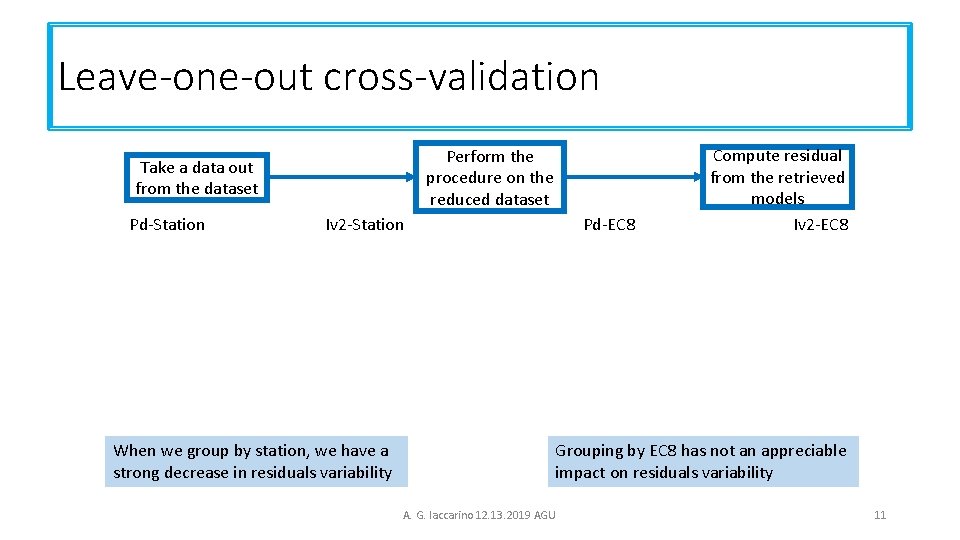 Leave-one-out cross-validation

Take a data out from the dataset

Perform the procedure on the reduced dataset

Compute residual from the retrieved models

Pd-Station

Iv2-Station

Pd-EC8

Iv2-EC8

When we group by station, we have a strong decrease in residuals variability

Grouping by EC8 has not an appreciable impact on residuals variability

A. G. Iaccarino 12.13.2019 AGU

11